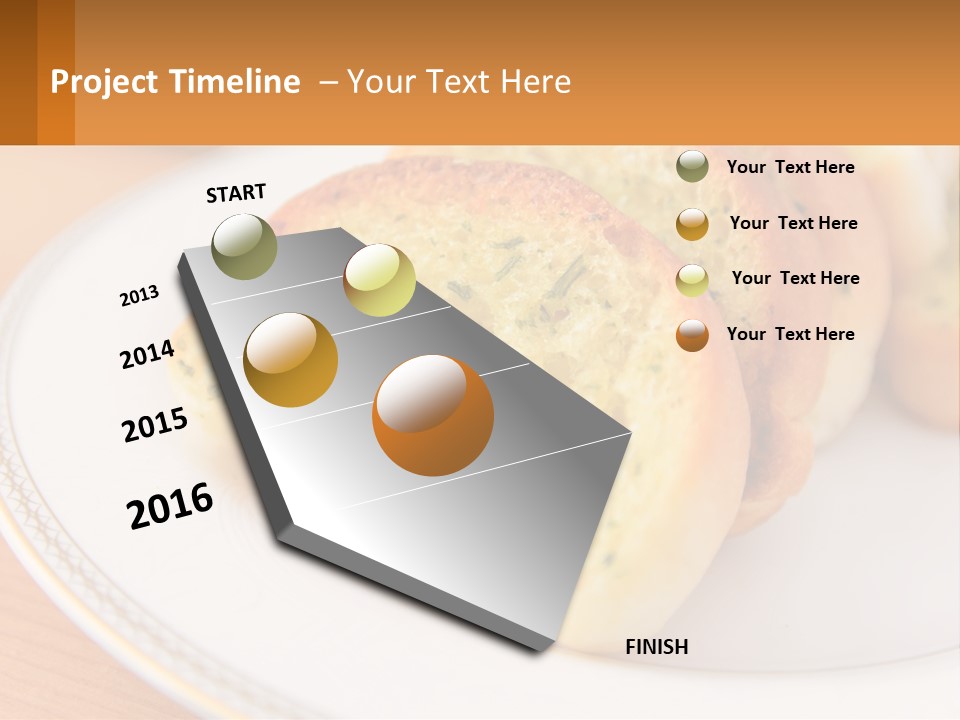 Project Timeline – Your Text Here

START

2013

2014

2015

2016

FINISH

Your Text Here

Your Text Here

Your Text Here

Your Text Here